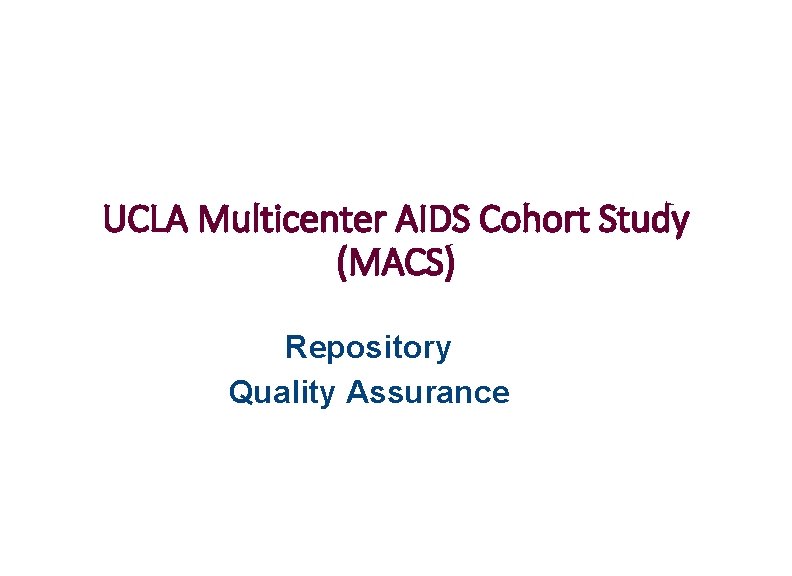 UCLA Multicenter AIDS Cohort Study (MACS)

Repository
Quality Assurance